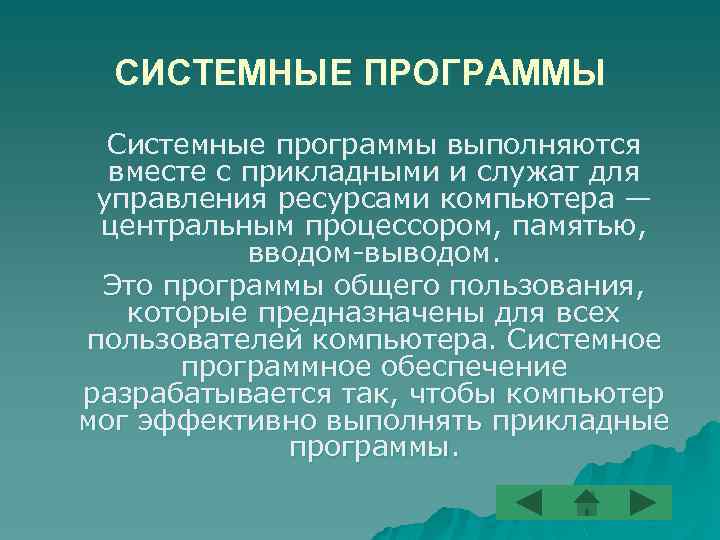 СИСТЕМНЫЕ ПРОГРАММЫ

Системные программы выполняются вместе с прикладными и служат для управления ресурсами компьютера — центральным процессором, памятью, вводом-выводом.

Это программы общего пользования, которые предназначены для всех пользователей компьютера. Системное программное обеспечение разрабатывается так, чтобы компьютер мог эффективно выполнять прикладные программы.